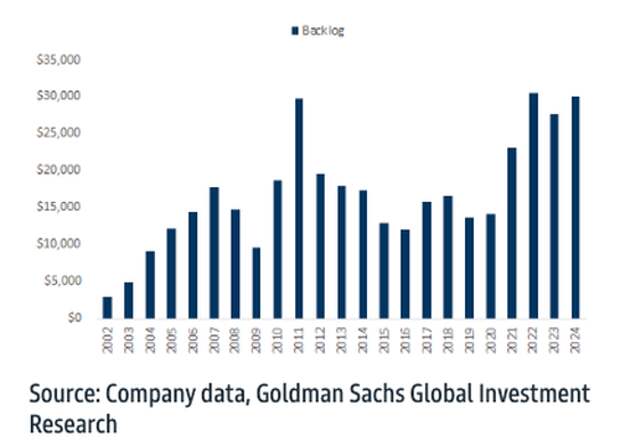 Backlog

$35,000
$30,000
$25,000
$20,000
$15,000
$10,000
$5,000
$0

2002
2003
2004
2005
2006
2007
2008
2009
2010
2011
2012
2013
2014
2015
2016
2017
2018
2019
2020
2021
2022
2023
2024

Source: Company data, Goldman Sachs Global Investment Research